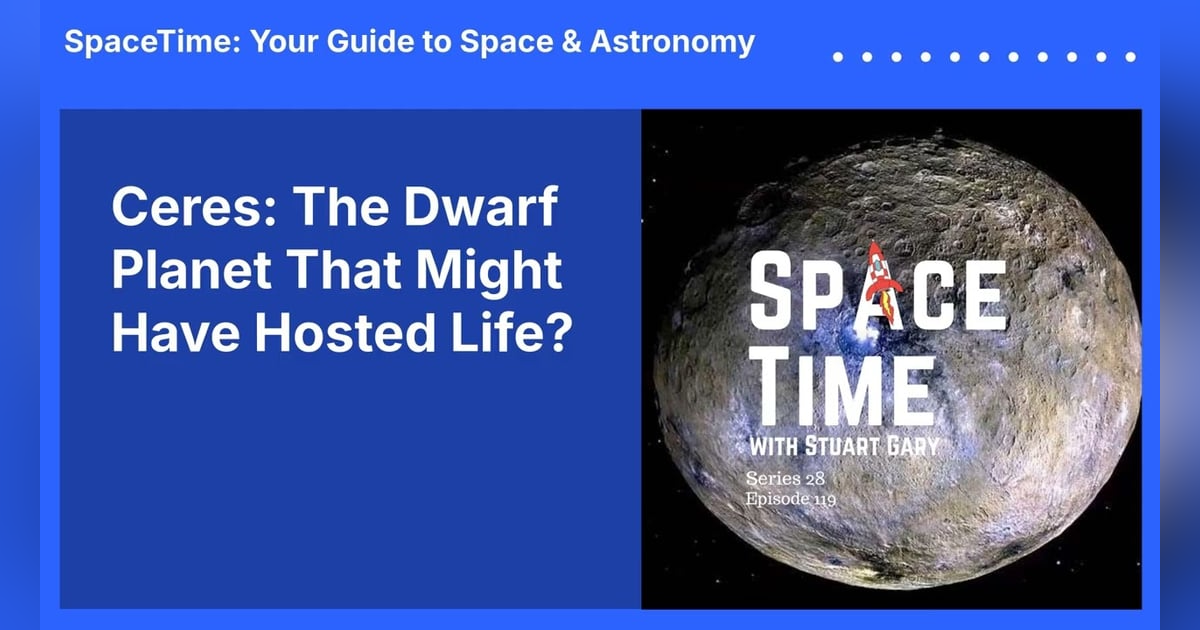 SpaceTime: Your Guide to Space & Astronomy

Ceres: The Dwarf Planet That Might Have Hosted Life?

SPACE TIME
WITH STUART GARY
Series 28
Episode 119